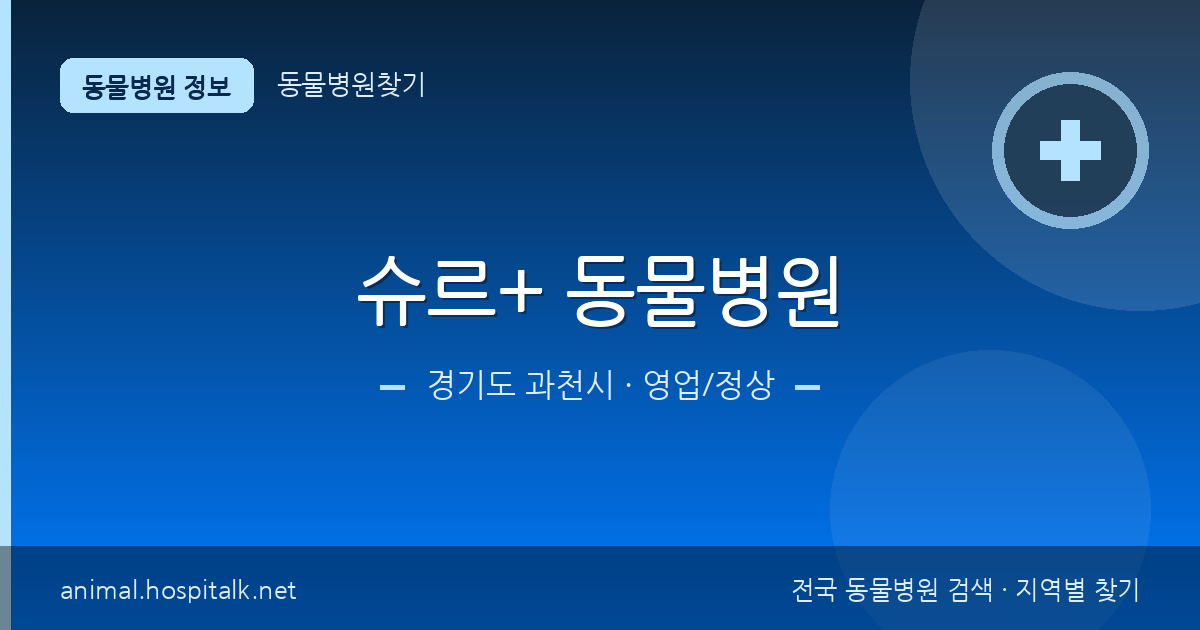 동물병원 정보

동물병원찾기

슈르+ 동물병원

경기도 과천시 · 영업/정상

animal.hospitalk.net

전국 동물병원 검색 · 지역별 찾기